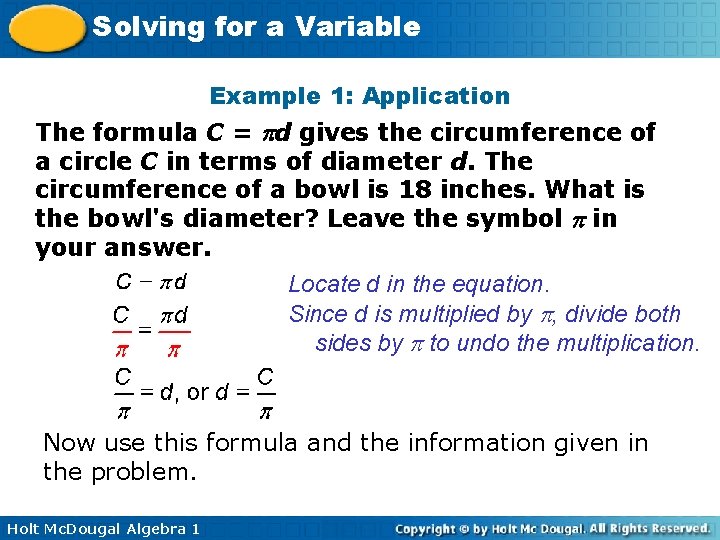 Solving for a Variable

Example 1: Application

The formula $C = \pi d$ gives the circumference of a circle $C$ in terms of diameter $d$. The circumference of a bowl is 18 inches. What is the bowl's diameter? Leave the symbol $\pi$ in your answer.

$C - \pi d$ Locate d in the equation.

$\frac{C}{\pi} = \frac{\pi d}{\pi}$ Since d is multiplied by $\pi$, divide both sides by $\pi$ to undo the multiplication.

$\frac{C}{\pi} = d$, or $d = \frac{C}{\pi}$

Now use this formula and the information given in the problem.

Holt McDougal Algebra 1

Copyright © by Holt Mc Dougal. All Rights Reserved.